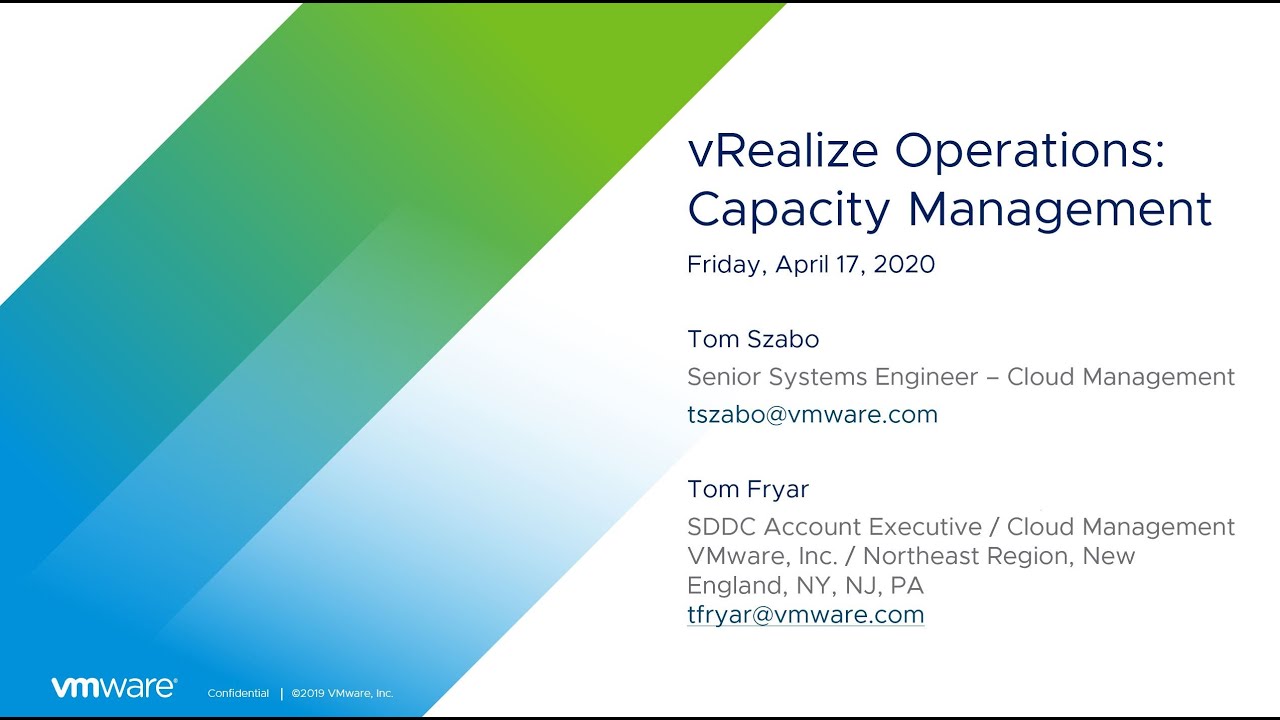 vRealize Operations: Capacity Management

Friday, April 17, 2020

Tom Szabo

Senior Systems Engineer – Cloud Management

tszabo@vmware.com

Tom Fryar

SDDC Account Executive / Cloud Management
VMware, Inc. / Northeast Region, New England, NY, NJ, PA
tfryar@vmware.com

vmware®

Confidential | ©2019 VMware, Inc.